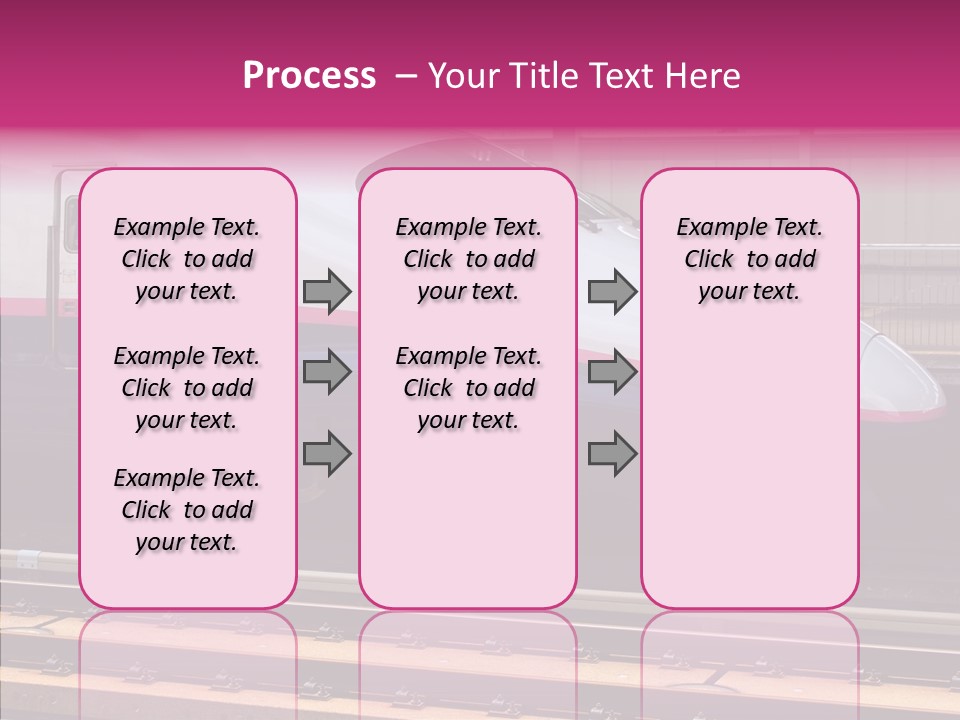 Process – Your Title Text Here

Example Text. Click to add your text.

Example Text. Click to add your text.

Example Text. Click to add your text.

Example Text. Click to add your text.

Example Text. Click to add your text.

Example Text. Click to add your text.